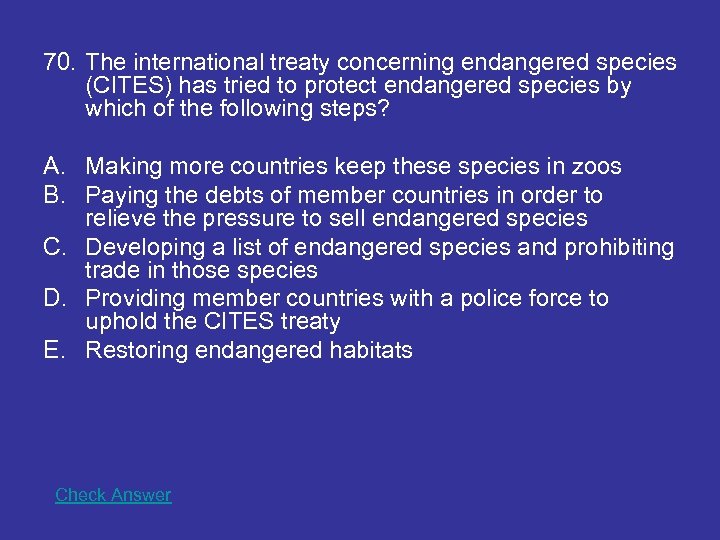 70. The international treaty concerning endangered species (CITES) has tried to protect endangered species by which of the following steps?

A. Making more countries keep these species in zoos
B. Paying the debts of member countries in order to relieve the pressure to sell endangered species
C. Developing a list of endangered species and prohibiting trade in those species
D. Providing member countries with a police force to uphold the CITES treaty
E. Restoring endangered habitats

Check Answer